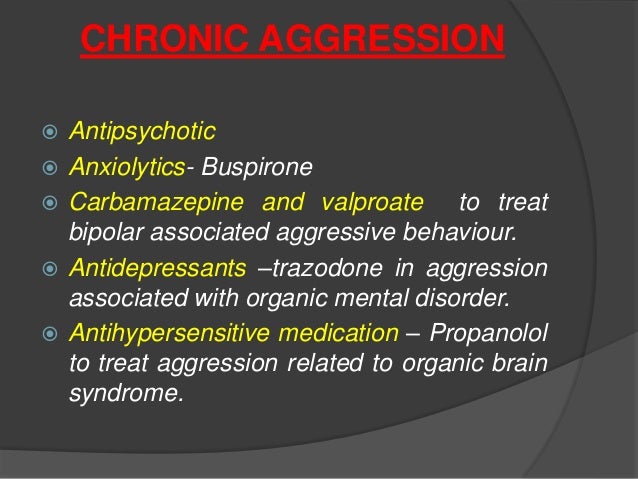 CHRONIC AGGRESSION

Antipsychotic

Anxiolytics- Buspirone

Carbamazepine and valproate to treat bipolar associated aggressive behaviour.

Antidepressants –trazodone in aggression associated with organic mental disorder.

Antihypersensitive medication – Propanolol to treat aggression related to organic brain syndrome.